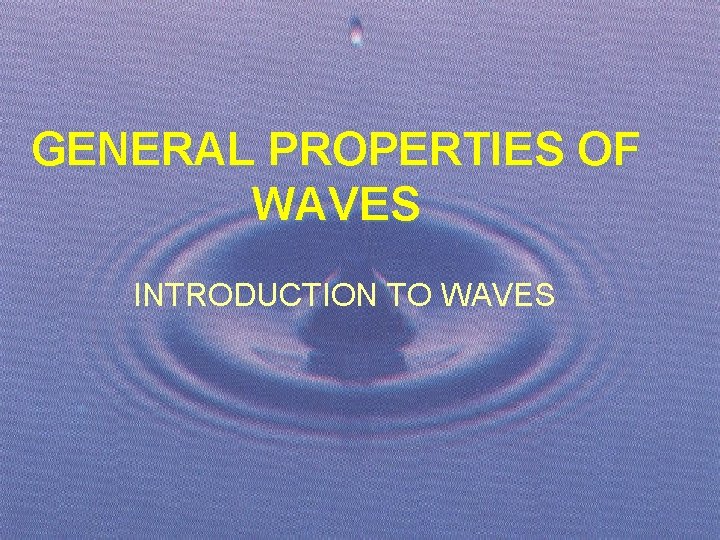 GENERAL PROPERTIES OF WAVES

INTRODUCTION TO WAVES